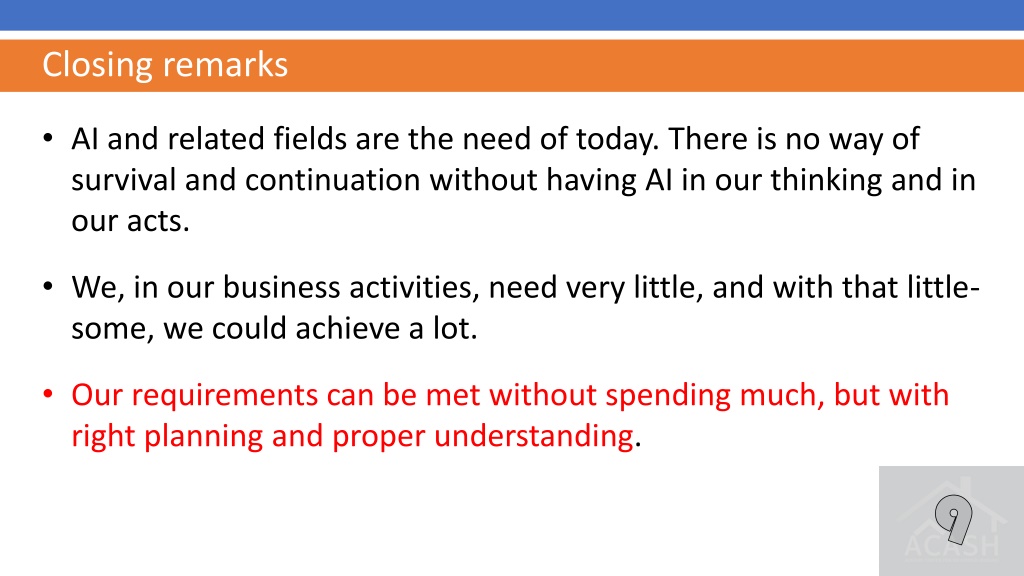 Closing remarks

• AI and related fields are the need of today. There is no way of survival and continuation without having AI in our thinking and in our acts.

• We, in our business activities, need very little, and with that little-some, we could achieve a lot.

• Our requirements can be met without spending much, but with right planning and proper understanding.

9

ACASH